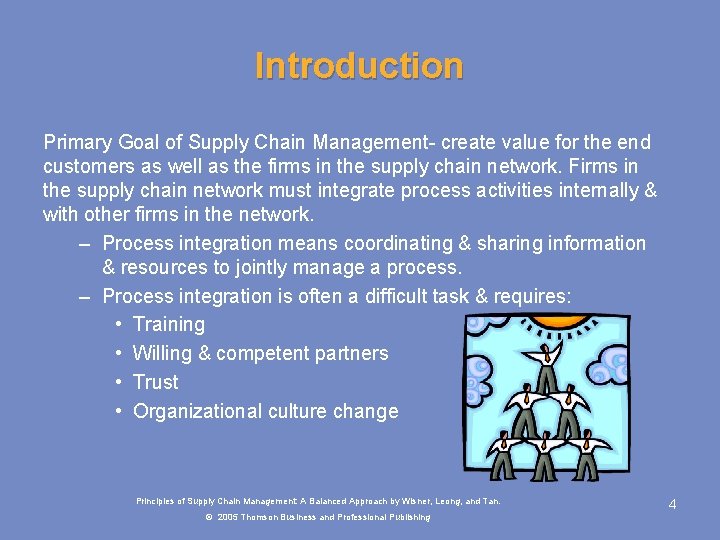 Introduction

Primary Goal of Supply Chain Management- create value for the end customers as well as the firms in the supply chain network. Firms in the supply chain network must integrate process activities internally & with other firms in the network.

– Process integration means coordinating & sharing information & resources to jointly manage a process.

– Process integration is often a difficult task & requires:

• Training

• Willing & competent partners

• Trust

• Organizational culture change

Principles of Supply Chain Management: A Balanced Approach by Wisner, Leong, and Tan.

© 2005 Thomson Business and Professional Publishing

4